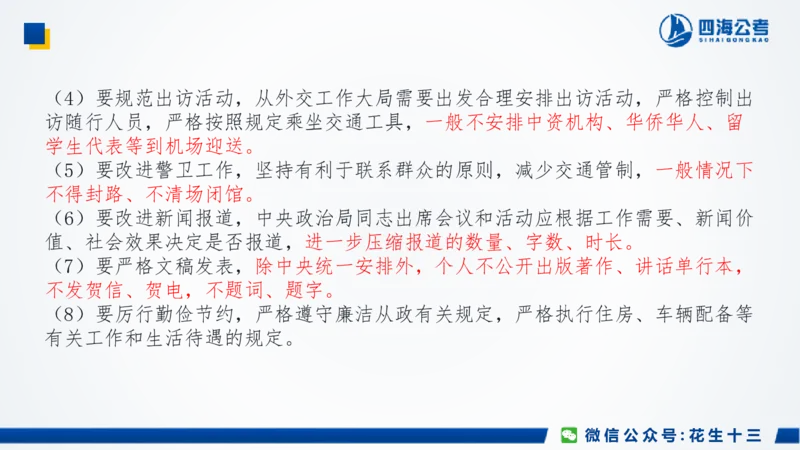 四海公考
SIHAIGONGKAO

（4）要规范出访活动，从外交工作大局需要出发合理安排出访活动，严格控制出访随行人员，严格按照规定乘坐交通工具，一般不安排中资机构、华侨华人、留学生代表等到机场迎送。
（5）要改进警卫工作，坚持有利于联系群众的原则，减少交通管制，一般情况下不得封路、不清场闭馆。
（6）要改进新闻报道，中央政治局同志出席会议和活动应根据工作需要、新闻价值、社会效果决定是否报道，进一步压缩报道的数量、字数、时长。
（7）要严格文稿发表，除中央统一安排外，个人不公开出版著作、讲话单行本，不发贺信、贺电，不题词、题字。
（8）要厉行勤俭节约，严格遵守廉洁从政有关规定，严格执行住房、车辆配备等有关工作和生活待遇的规定。

微信公众号：花生十三